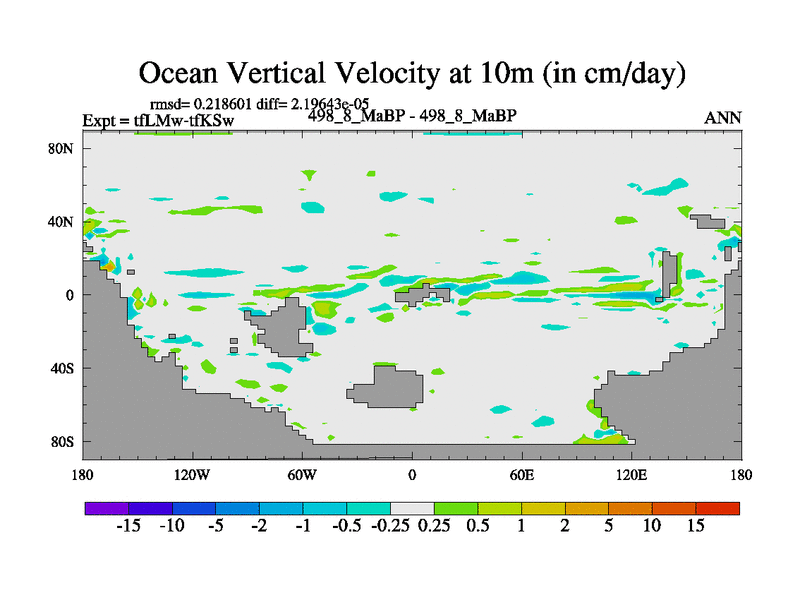 Ocean Vertical Velocity at 10m (in cm/day)

rmsd= 0.218601 diff= 2.19643e-05
Expt = tfLMw-tfKSw
498_8_MaBP - 498_8_MaBP
ANN

80N
40N
0
40S
80S

180
120W
60W
0
60E
120E
180

-15 -10 -5 -2 -1 -0.5 -0.25 0.25 0.5 1 2 5 10 15